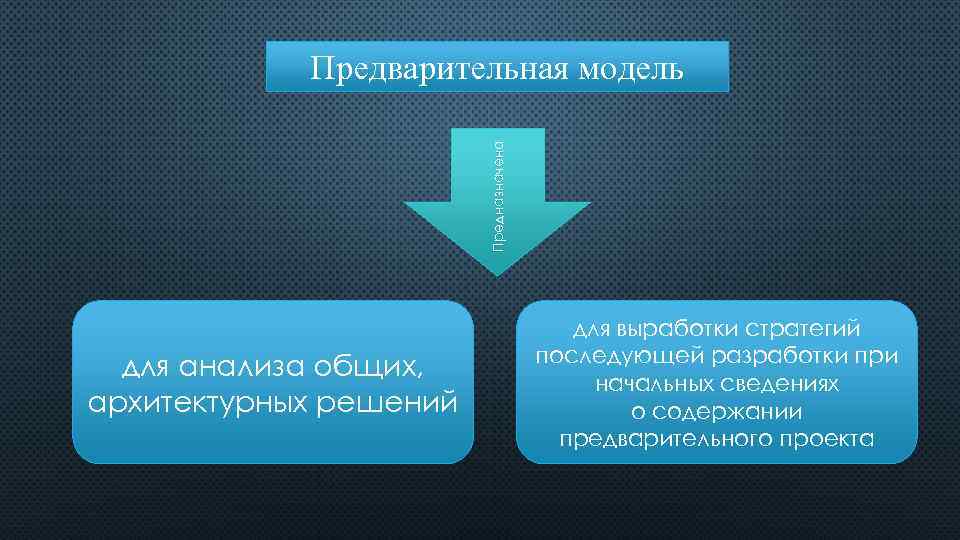 Предварительная модель

Предназначена

для анализа общих, архитектурных решений

для выработки стратегий последующей разработки при начальных сведениях о содержании предварительного проекта